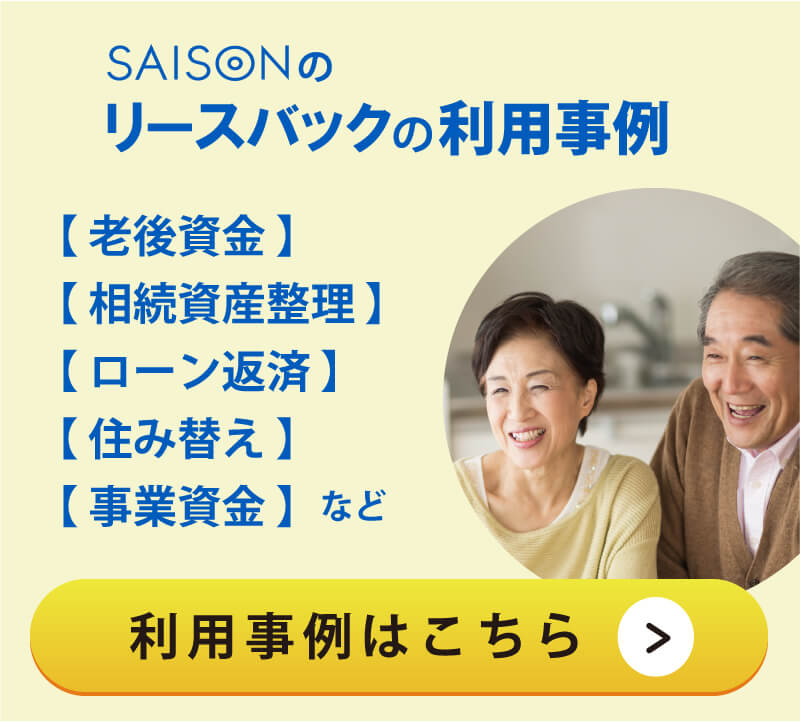 SAISONの
リースバックの利用事例

【老後資金】
【相続資産整理】
【ローン返済】
【住み替え】
【事業資金】など

利用事例はこちら >